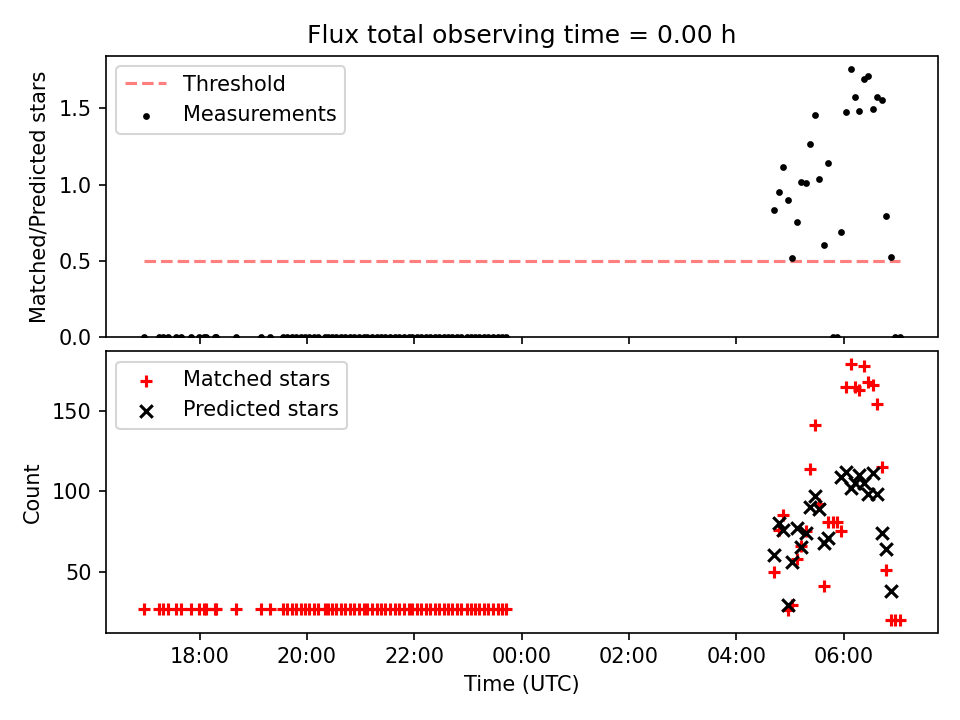 Flux total observing time = 0.00 h

Threshold
Measurements

Matched/Predicted stars

1.5
1.0
0.5
0.0

Matched stars
Predicted stars

Count

150
100
50

18:00
20:00
22:00
00:00
02:00
04:00
06:00

Time (UTC)